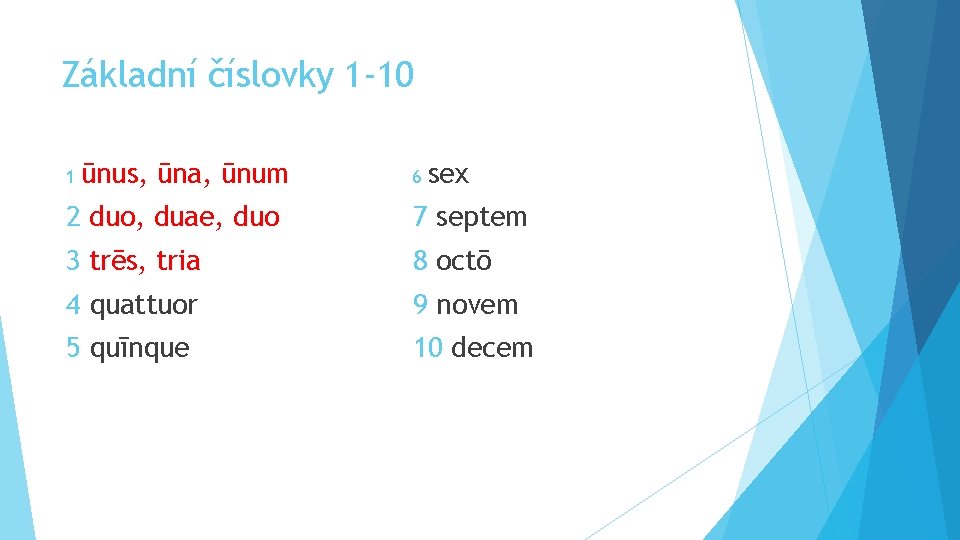 Základní číslovky 1-10

1 ūnus, ūna, ūnum
2 duo, duae, duo
3 trēs, tria
4 quattuor
5 quīnque

6 sex
7 septem
8 octō
9 novem
10 decem